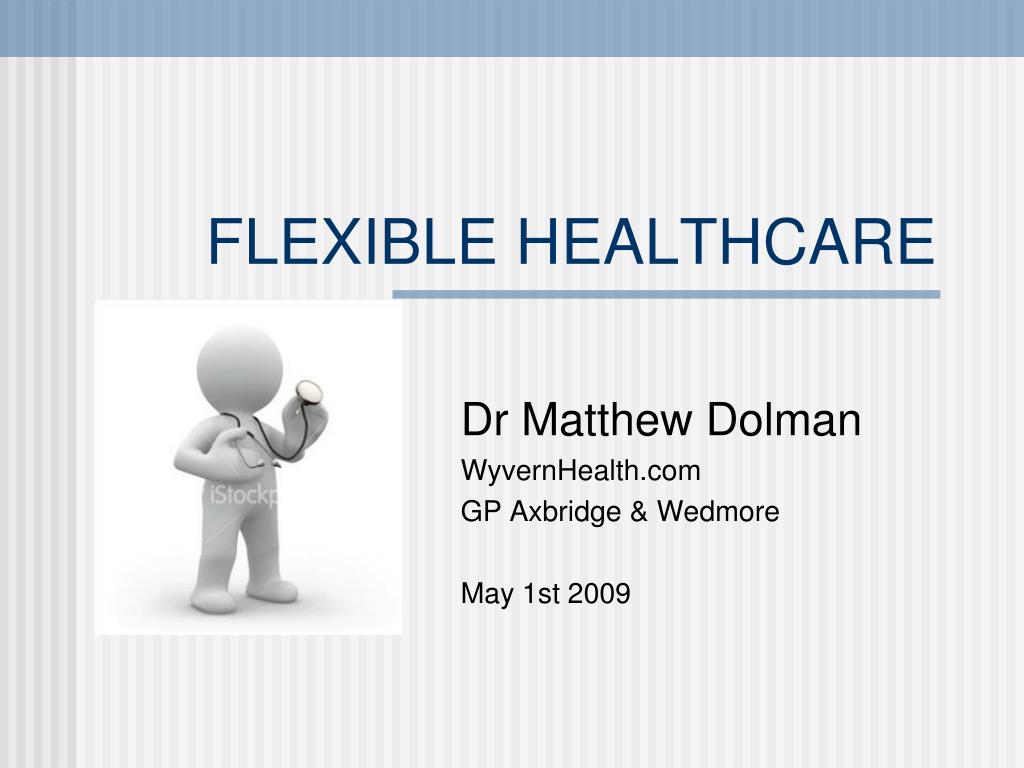 FLEXIBLE HEALTHCARE

iStockp

Dr Matthew Dolman

WyvernHealth.com

GP Axbridge & Wedmore

May 1st 2009